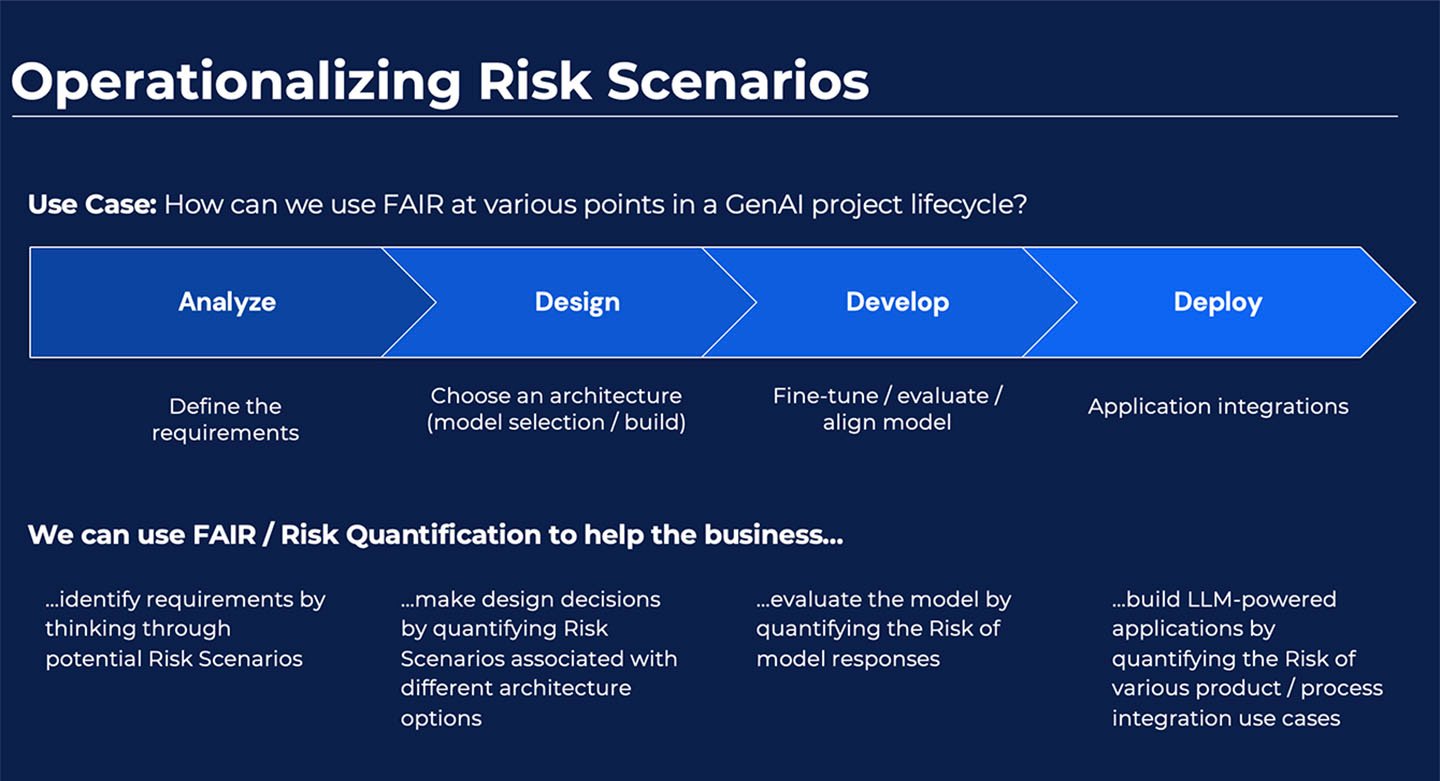 Operationalizing Risk Scenarios

Use Case: How can we use FAIR at various points in a GenAI project lifecycle?

Analyze

Design

Develop

Deploy

Define the requirements

Choose an architecture (model selection / build)

Fine-tune / evaluate / align model

Application integrations

We can use FAIR / Risk Quantification to help the business...

...identify requirements by thinking through potential Risk Scenarios

...make design decisions by quantifying Risk Scenarios associated with different architecture options

...evaluate the model by quantifying the Risk of model responses

...build LLM-powered applications by quantifying the Risk of various product / process integration use cases